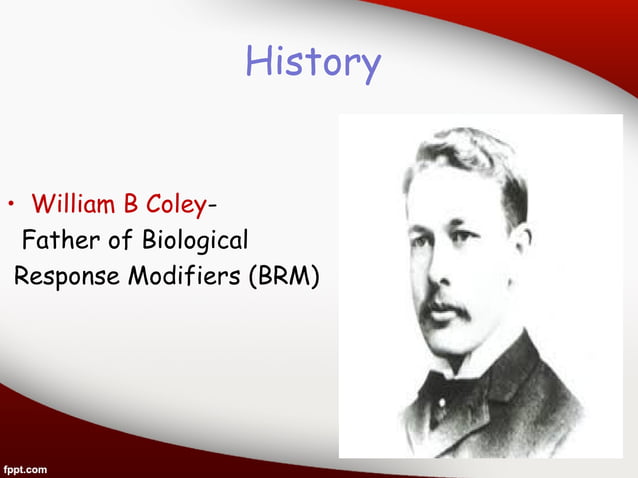 History

• William B Coley- Father of Biological Response Modifiers (BRM)

fppt.com